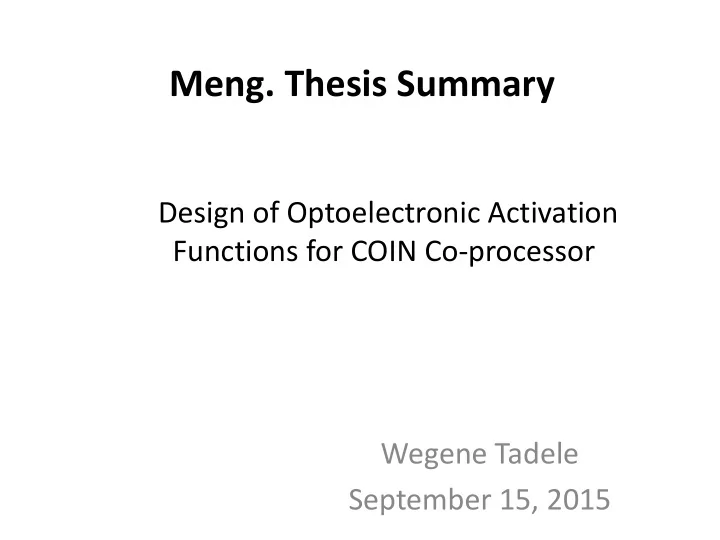 Meng. Thesis Summary

Design of Optoelectronic Activation Functions for COIN Co-processor

Wegene Tadele
September 15, 2015